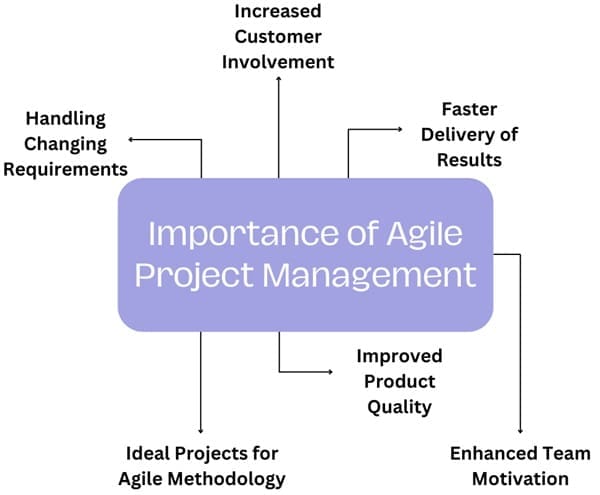 Increased Customer Involvement

Handling Changing Requirements

Faster Delivery of Results

Importance of Agile Project Management

Improved Product Quality

Ideal Projects for Agile Methodology

Enhanced Team Motivation